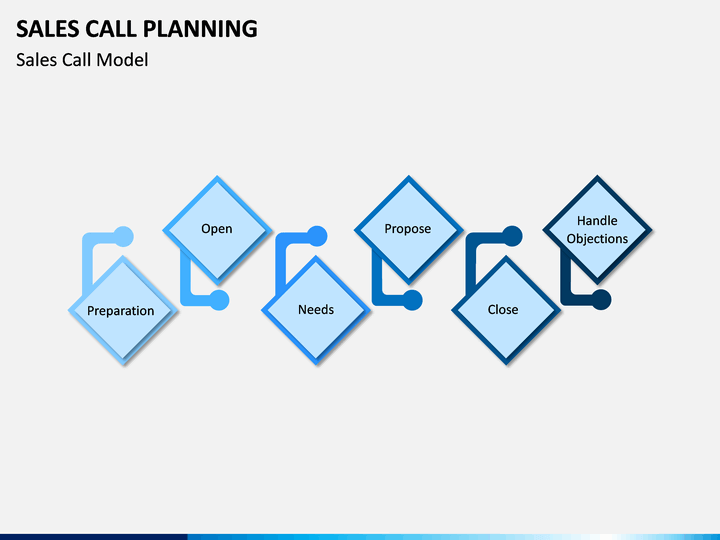 SALES CALL PLANNING

Sales Call Model

Preparation

Open

Needs

Propose

Close

Handle Objections